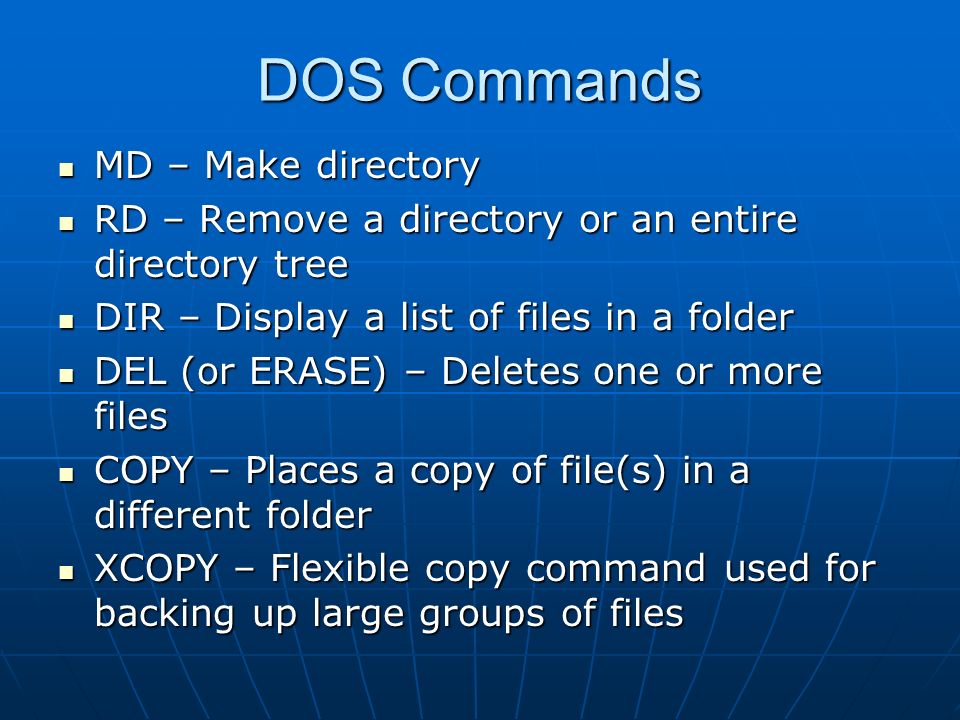 DOS Commands

- MD – Make directory
- RD – Remove a directory or an entire directory tree
- DIR – Display a list of files in a folder
- DEL (or ERASE) – Deletes one or more files
- COPY – Places a copy of file(s) in a different folder
- XCOPY – Flexible copy command used for backing up large groups of files